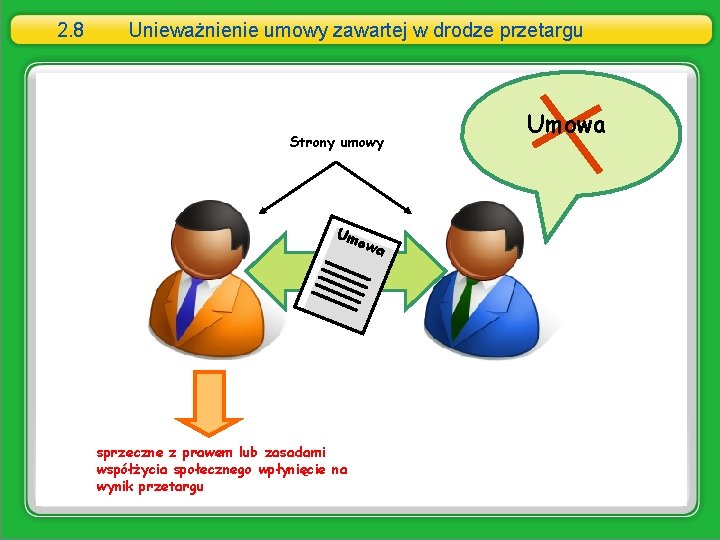 2.8 Unieważnienie umowy zawartej w drodze przetargu

Umowa

Strony umowy

Umowa

sprzeczne z prawem lub zasadami współżycia społecznego wpłynięcie na wynik przetargu